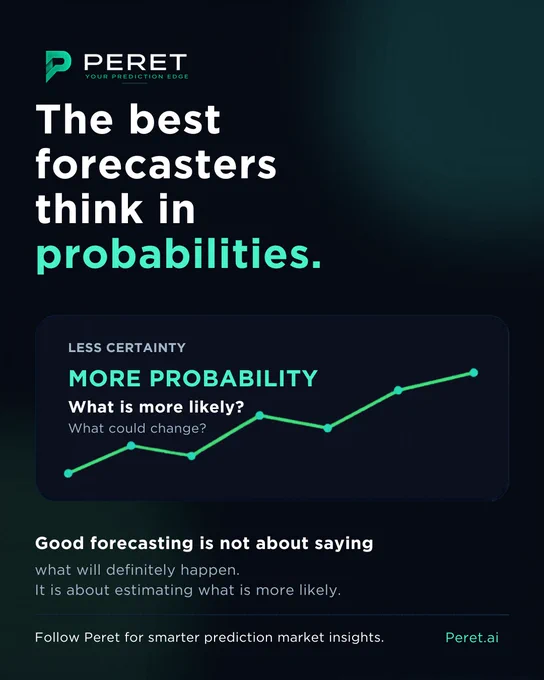 PERET
YOUR PREDICTION EDGE

The best forecasters think in probabilities.

LESS CERTAINTY
MORE PROBABILITY
What is more likely?
What could change?

Good forecasting is not about saying
what will definitely happen.
It is about estimating what is more likely.

Follow Peret for smarter prediction market insights.
Peret.ai